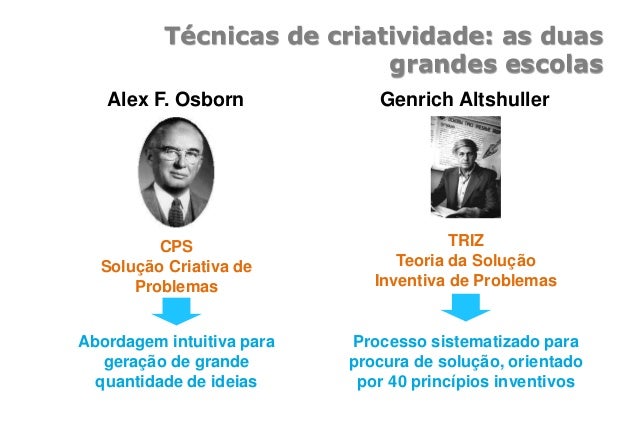 Técnicas de criatividade: as duas grandes escolas

Alex F. Osborn

CPS
Solução Criativa de Problemas

Abordagem intuitiva para geração de grande quantidade de ideias

Genrich Altshuller

TRIZ
Teoria da Solução Inventiva de Problemas

Processo sistematizado para procura de solução, orientado por 40 princípios inventivos